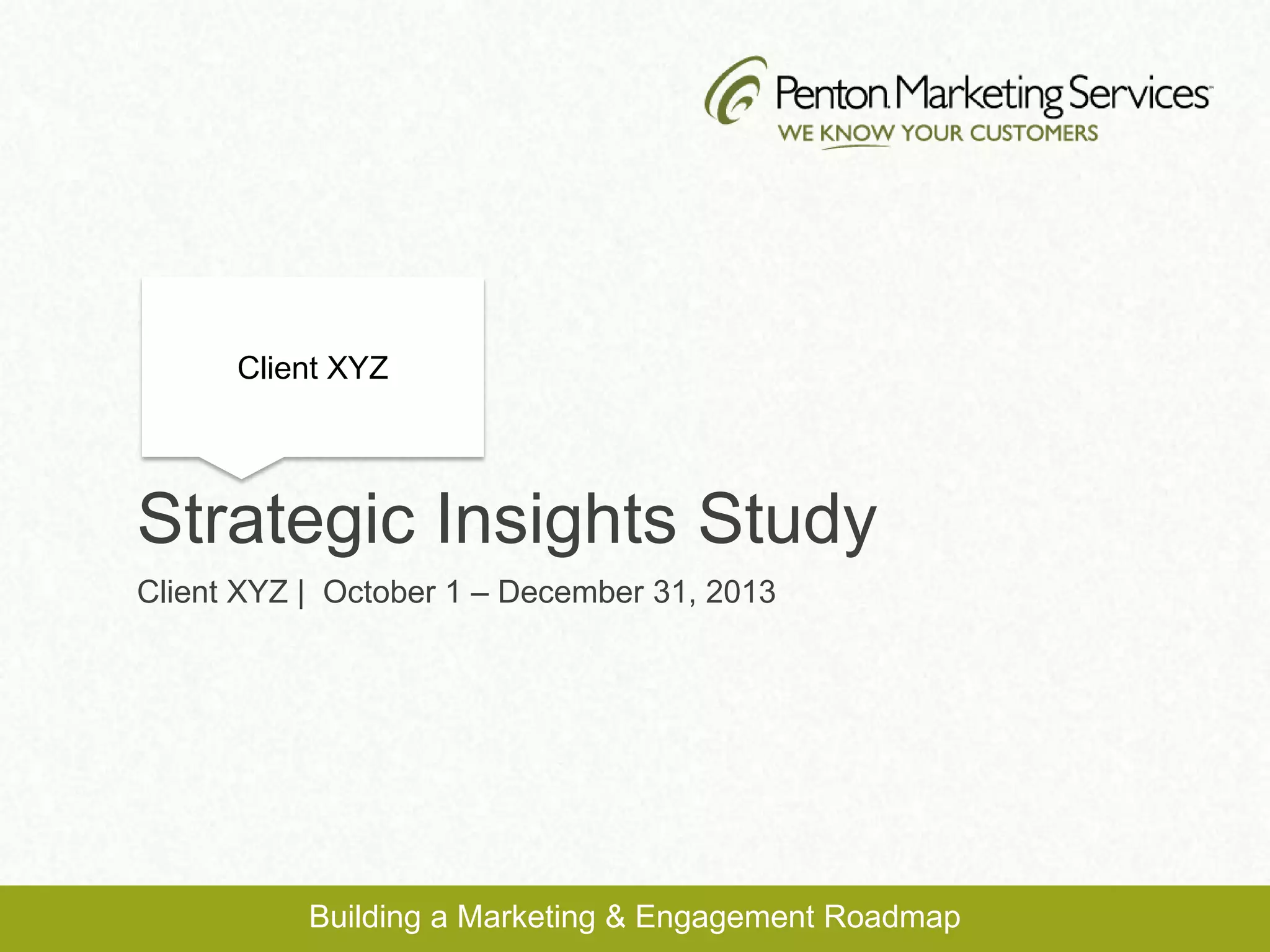 Penton Marketing Services
WE KNOW YOUR CUSTOMERS

Client XYZ

Strategic Insights Study

Client XYZ | October 1 – December 31, 2013

Building a Marketing & Engagement Roadmap